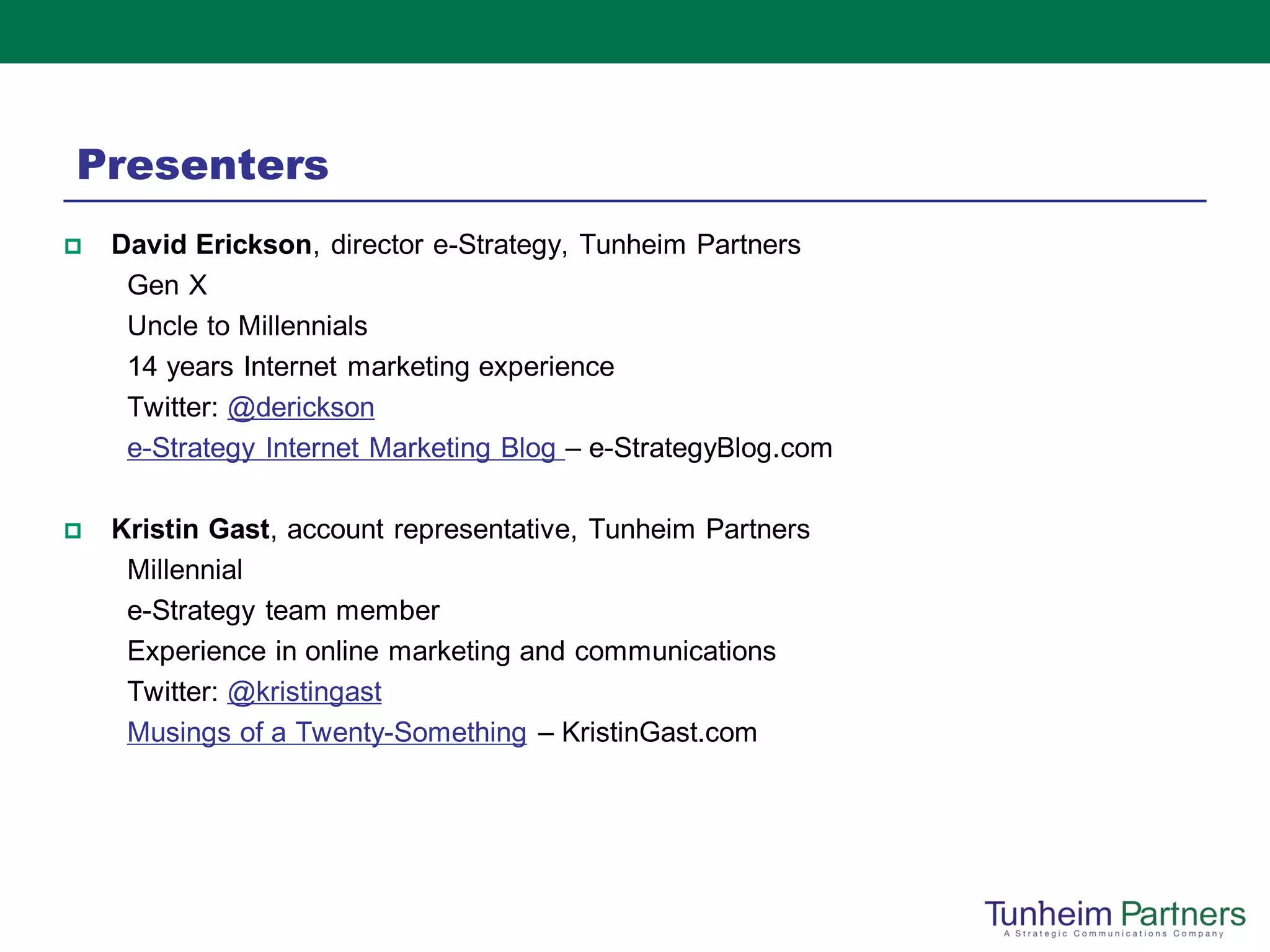 Presenters

David Erickson, director e-Strategy, Tunheim Partners
Gen X
Uncle to Millennials
14 years Internet marketing experience
Twitter: @derickson
e-Strategy Internet Marketing Blog – e-StrategyBlog.com

Kristin Gast, account representative, Tunheim Partners
Millennial
e-Strategy team member
Experience in online marketing and communications
Twitter: @kristingast
Musings of a Twenty-Something – KristinGast.com

Tunheim Partners
A Strategic Communications Company